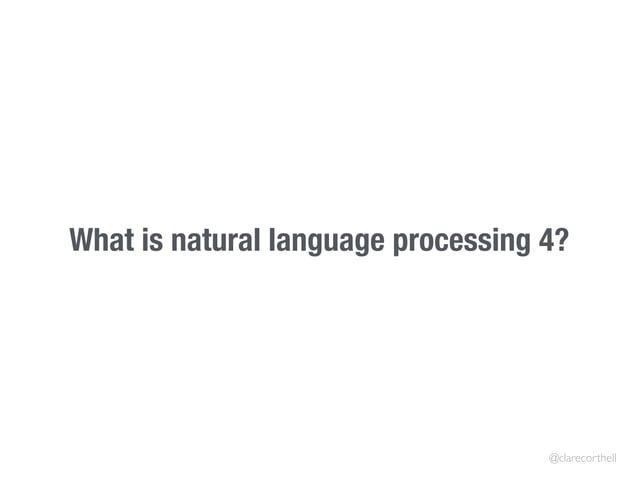 What is natural language processing 4?

@clarecorthell